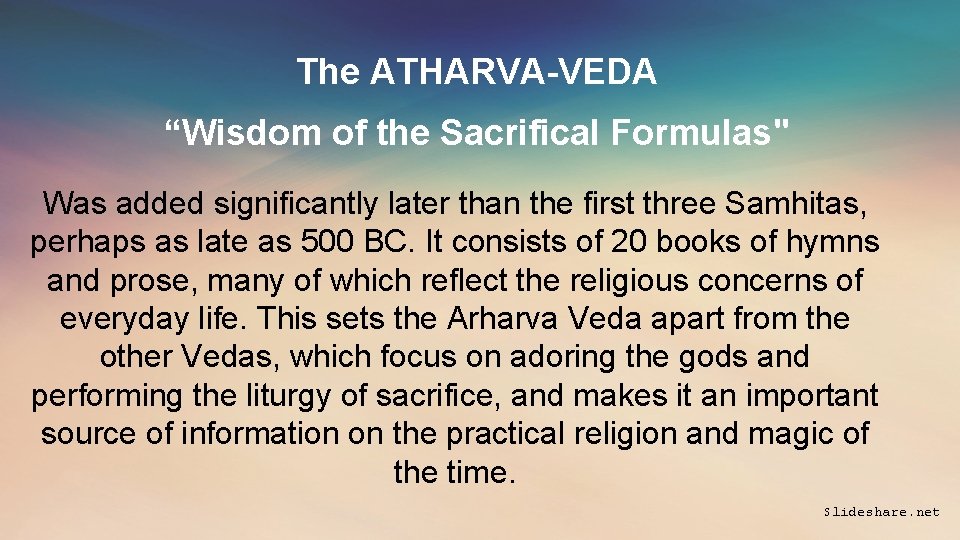 The ATHARVA-VEDA

“Wisdom of the Sacrifical Formulas"

Was added significantly later than the first three Samhitas, perhaps as late as 500 BC. It consists of 20 books of hymns and prose, many of which reflect the religious concerns of everyday life. This sets the Arharva Veda apart from the other Vedas, which focus on adoring the gods and performing the liturgy of sacrifice, and makes it an important source of information on the practical religion and magic of the time.

Slideshare.net